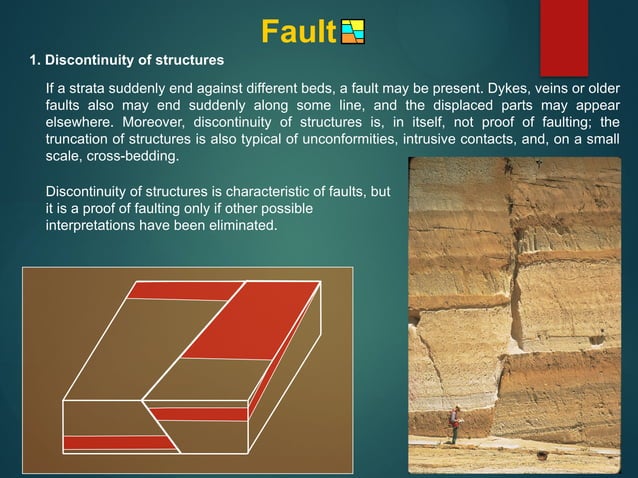 Fault

1. Discontinuity of structures

If a strata suddenly end against different beds, a fault may be present. Dykes, veins or older faults also may end suddenly along some line, and the displaced parts may appear elsewhere. Moreover, discontinuity of structures is, in itself, not proof of faulting; the truncation of structures is also typical of unconformities, intrusive contacts, and, on a small scale, cross-bedding.

Discontinuity of structures is characteristic of faults, but it is a proof of faulting only if other possible interpretations have been eliminated.